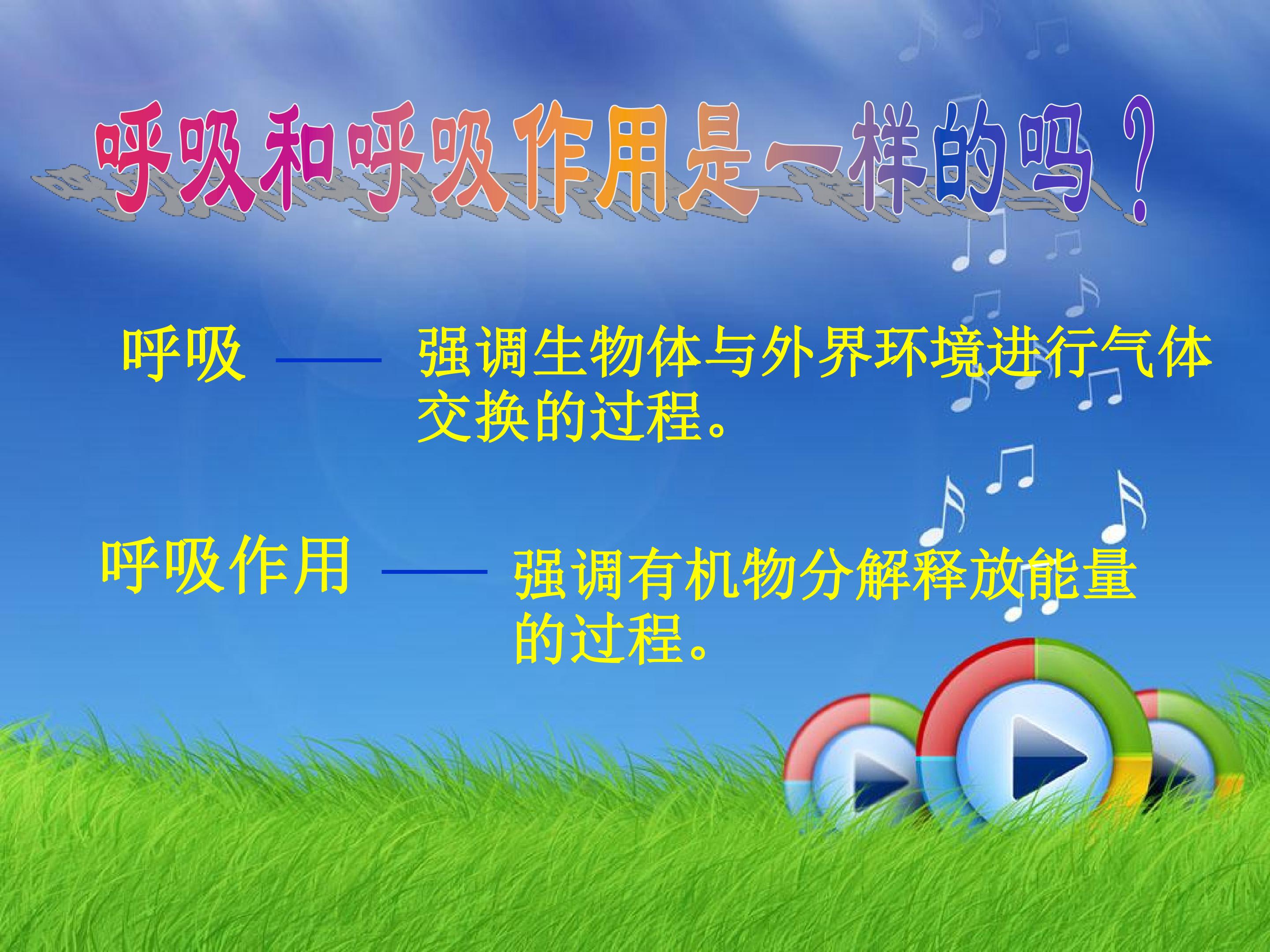 呼吸和呼吸作用是一样的吗？

呼吸 —— 强调生物体与外界环境进行气体交换的过程。

呼吸作用 —— 强调有机物分解释放能量的过程。